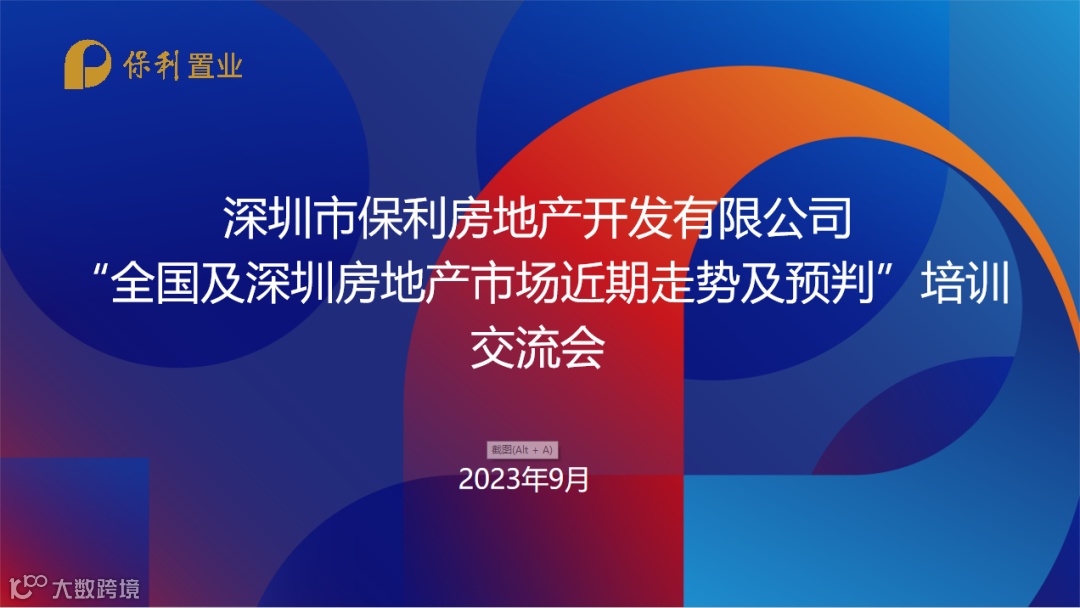 保利置业

深圳市保利房地产开发有限公司
“全国及深圳房地产市场近期走势及预判”培训交流会

截图(Alt + A)

2023年9月

大数跨境